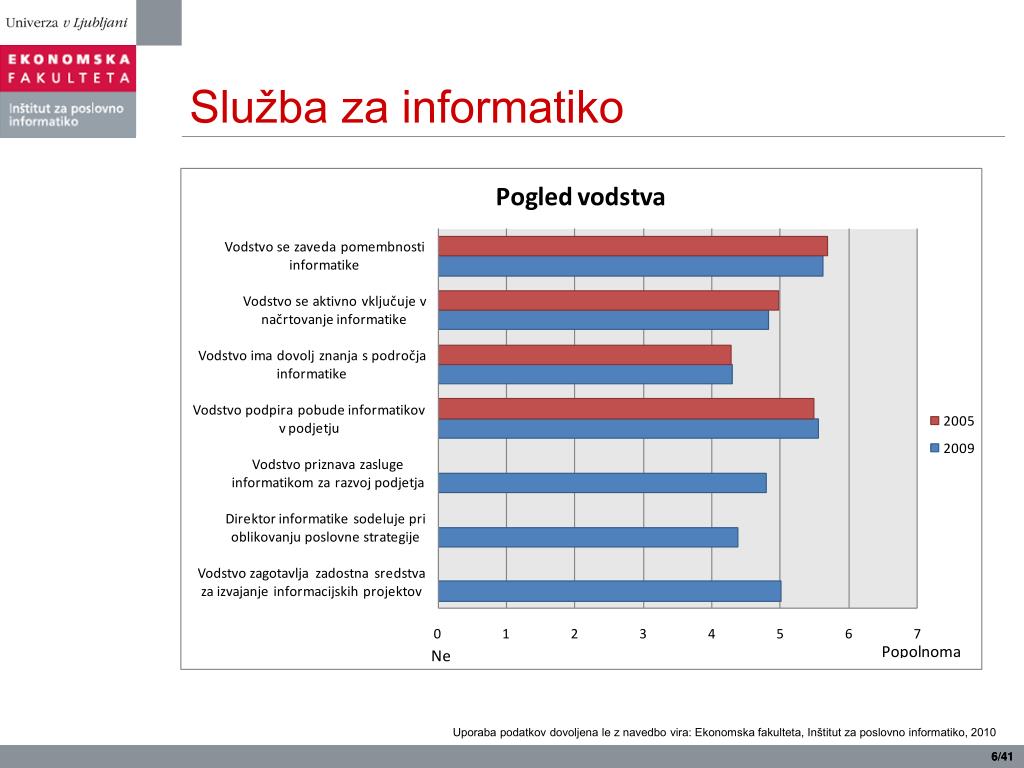 Univerza v Ljubljani

EKONOMSKA FAKULTETA

Inštitut za poslovno informatiko

Služba za informatiko

Pogled vodstva

Vodstvo se zaveda pomembnosti informatike

Vodstvo se aktivno vključuje v načrtovanje informatike

Vodstvo ima dovolj znanja s področja informatike

Vodstvo podpira pobude informatikov v podjetju

Vodstvo priznava zasluge informatikom za razvoj podjetja

Direktor informatike sodeluje pri oblikovanju poslovne strategije

Vodstvo zagotavlja zadostna sredstva za izvajanje informacijskih projektov

2005

2009

0 1 2 3 4 5 6 7

Ne

Popolnoma

Uporaba podatkov dovoljena le z navedbo vira: Ekonomska fakulteta, Inštitut za poslovno informatiko, 2010

6/41